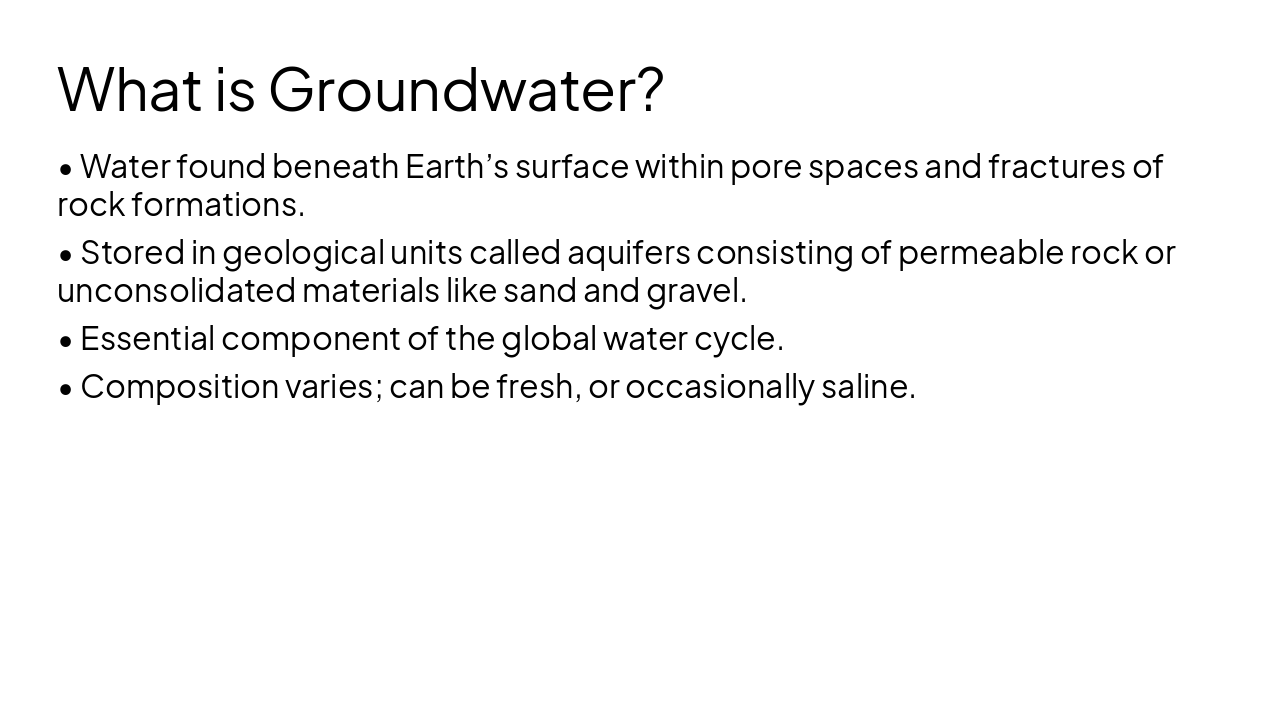 What is Groundwater?

• Water found beneath Earth’s surface within pore spaces and fractures of rock formations.

• Stored in geological units called aquifers consisting of permeable rock or unconsolidated materials like sand and gravel.

• Essential component of the global water cycle.

• Composition varies; can be fresh, or occasionally saline.